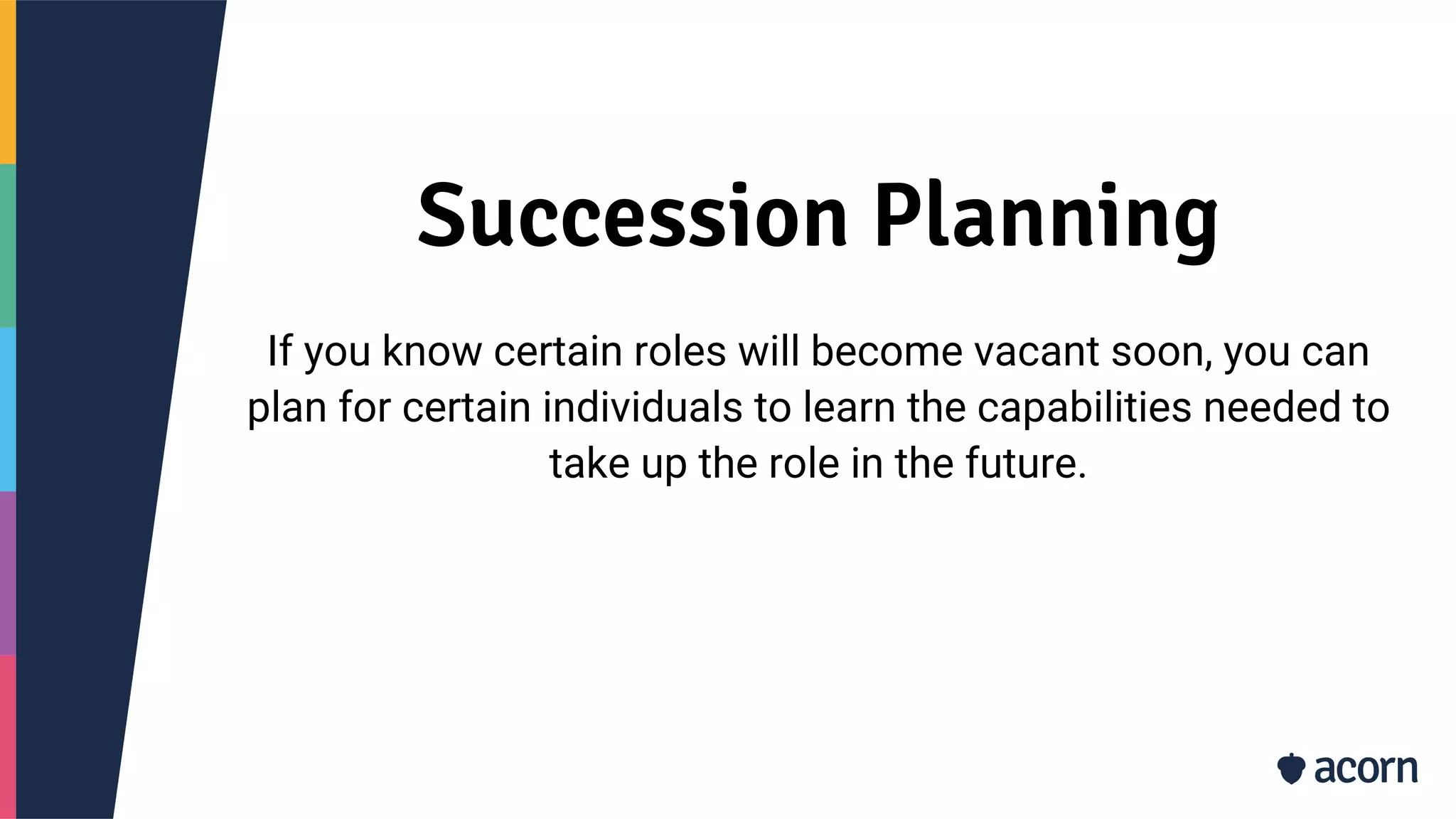 Succession Planning

If you know certain roles will become vacant soon, you can plan for certain individuals to learn the capabilities needed to take up the role in the future.

acorn